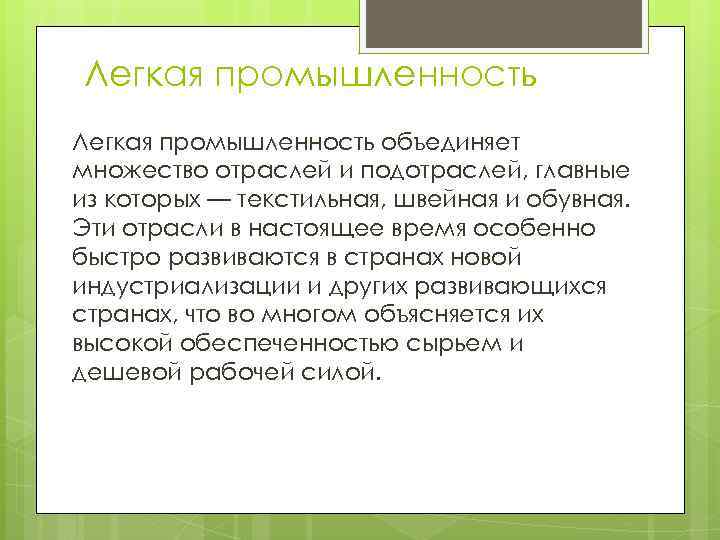 Легкая промышленность

Легкая промышленность объединяет множество отраслей и подотраслей, главные из которых — текстильная, швейная и обувная. Эти отрасли в настоящее время особенно быстро развиваются в странах новой индустриализации и других развивающихся странах, что во многом объясняется их высокой обеспеченностью сырьем и дешевой рабочей силой.